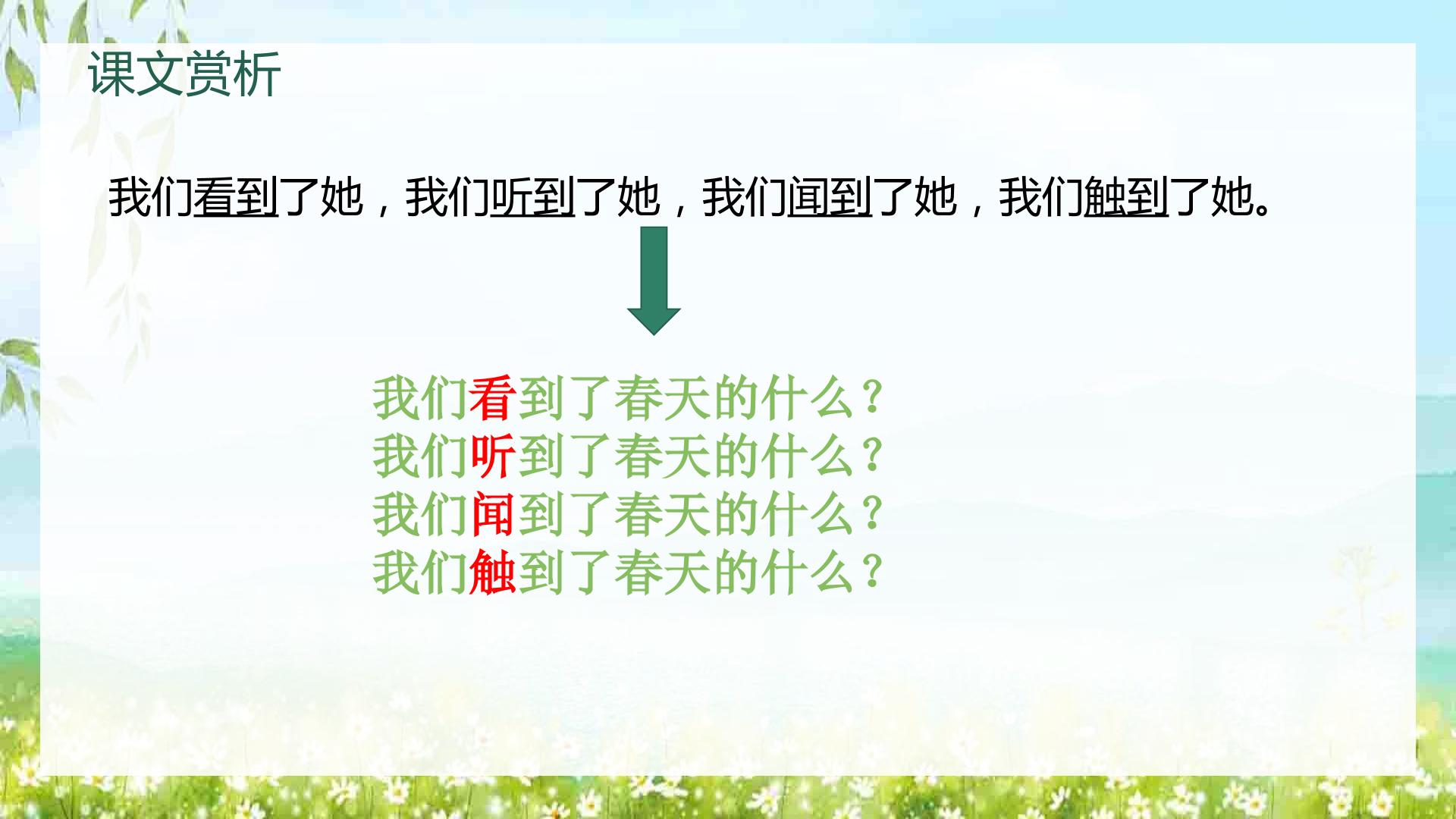 课文赏析

我们看到了她，我们听到了她，我们闻到了她，我们触到了她。

我们看到了春天的什么？
我们听到了春天的什么？
我们闻到了春天的什么？
我们触到了春天的什么？